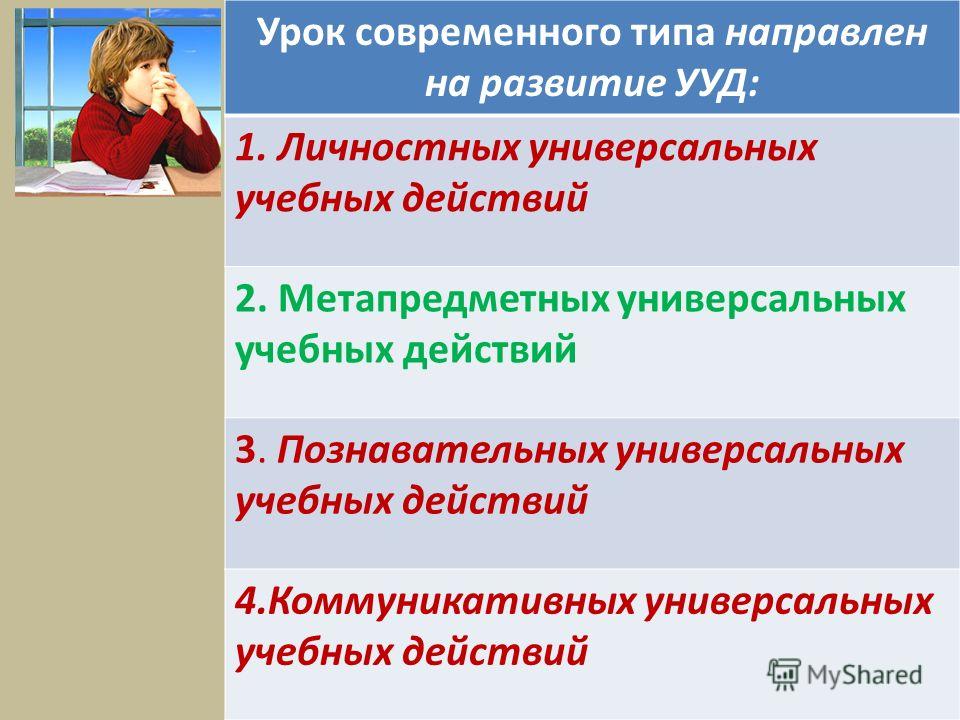 Урок современного типа направлен на развитие УУД:

1. Личностных универсальных учебных действий

2. Метапредметных универсальных учебных действий

3. Познавательных универсальных учебных действий

4.Коммуникативных универсальных учебных действий

MyShared